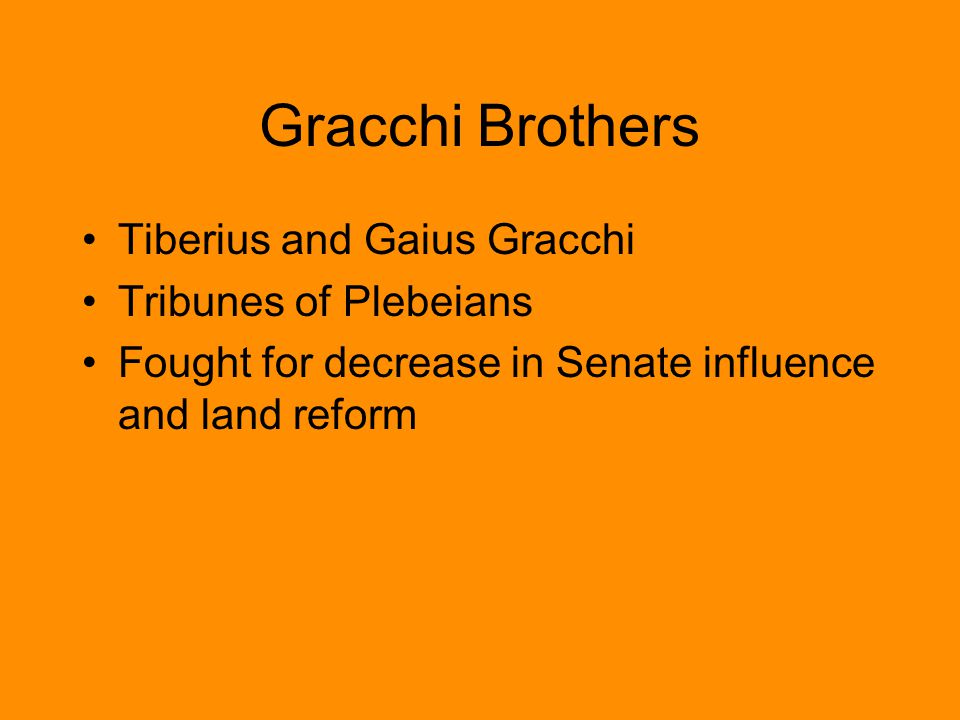 Gracchi Brothers

• Tiberius and Gaius Gracchi
• Tribunes of Plebeians
• Fought for decrease in Senate influence and land reform